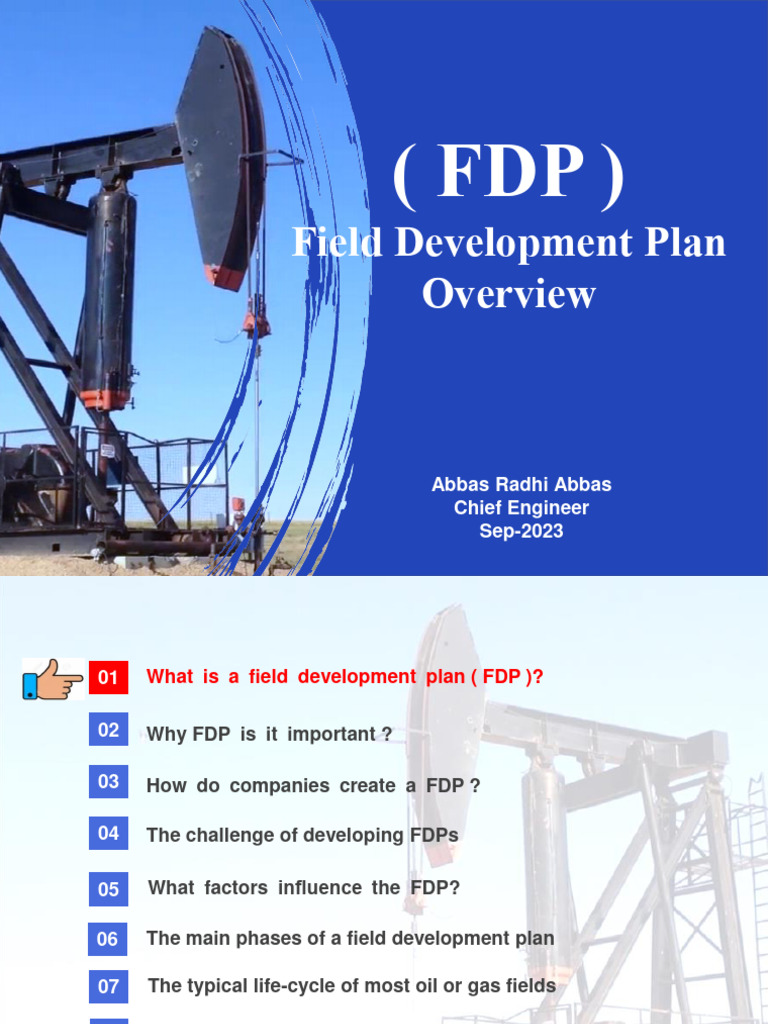 ( FDP )
Field Development Plan Overview

Abbas Radhi Abbas
Chief Engineer
Sep-2023

01 What is a field development plan ( FDP )?

02 Why FDP is it important ?

03 How do companies create a FDP ?

04 The challenge of developing FDPs

05 What factors influence the FDP?

06 The main phases of a field development plan

07 The typical life-cycle of most oil or gas fields